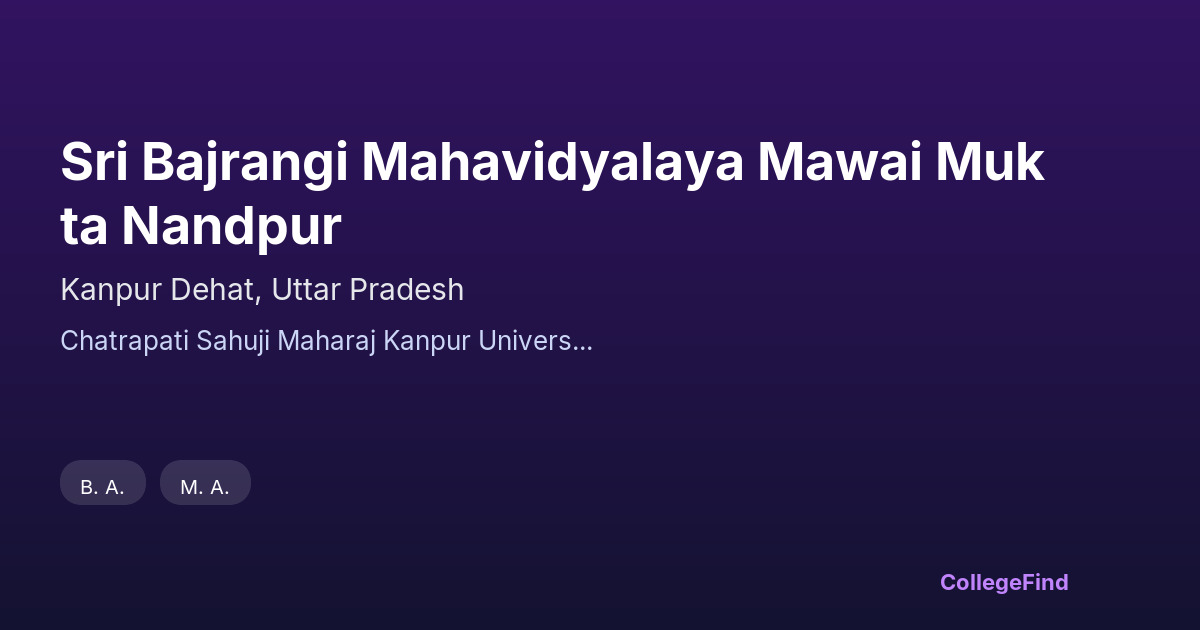 Sri Bajrangi Mahavidyalaya Mawai Muk ta Nandpur

Kanpur Dehat, Uttar Pradesh

Chatrapati Sahuji Maharaj Kanpur Univers...

B. A.

M. A.

CollegeFind